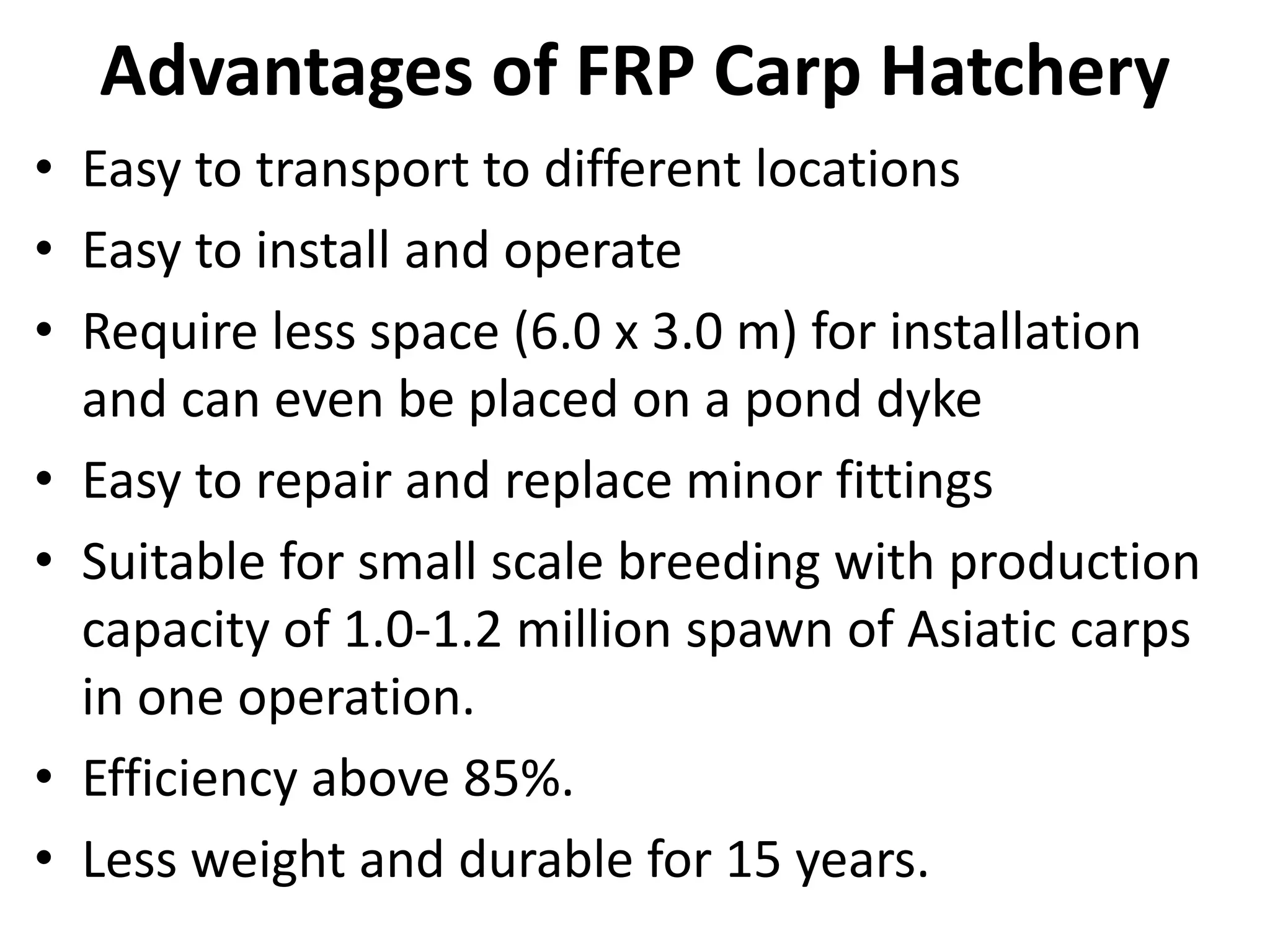 Advantages of FRP Carp Hatchery

• Easy to transport to different locations
• Easy to install and operate
• Require less space (6.0 x 3.0 m) for installation and can even be placed on a pond dyke
• Easy to repair and replace minor fittings
• Suitable for small scale breeding with production capacity of 1.0-1.2 million spawn of Asiatic carps in one operation.
• Efficiency above 85%.
• Less weight and durable for 15 years.